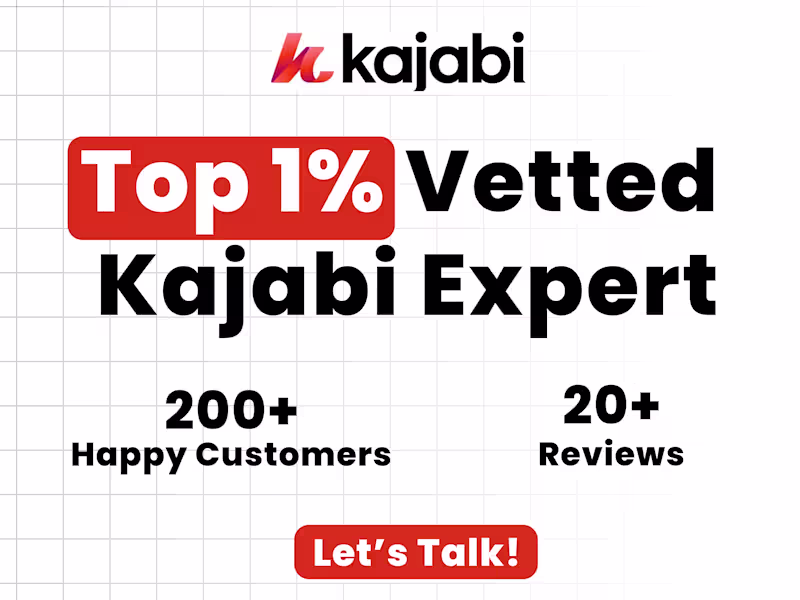 kajabi

Top 1% Vetted Kajabi Expert

200+
Happy Customers

20+
Reviews

Let’s Talk!